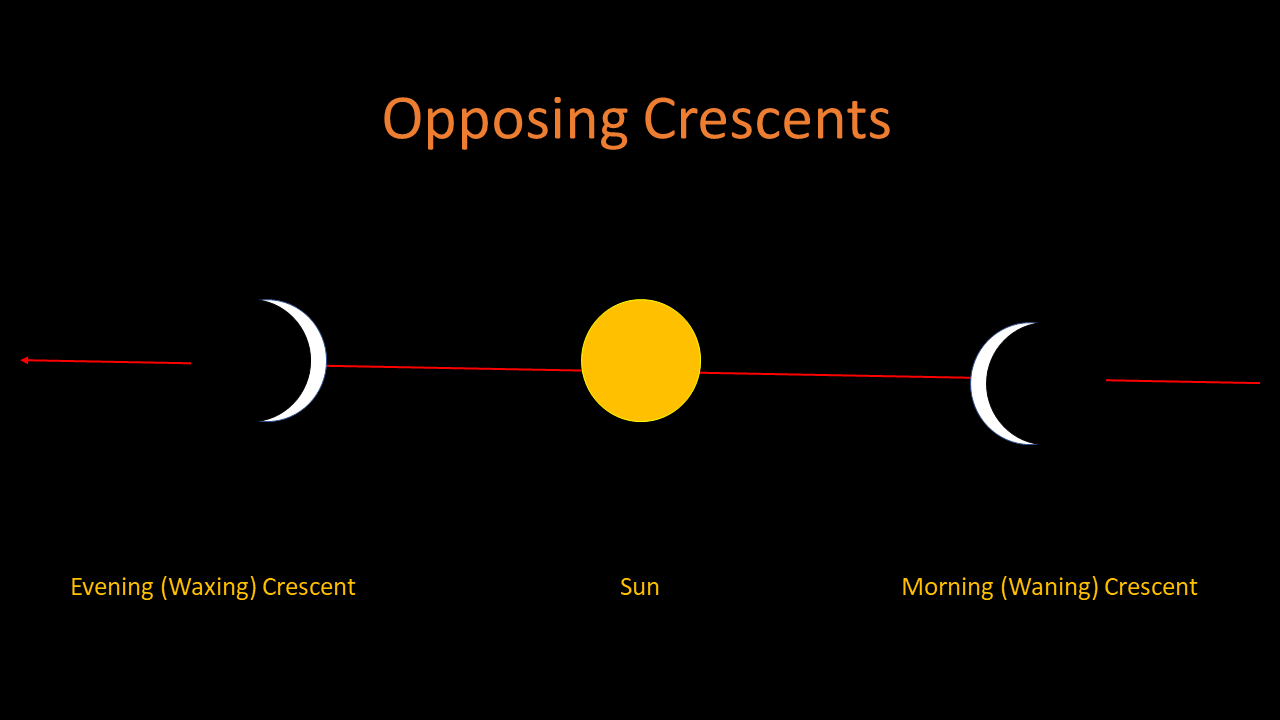 Opposing Crescents

Evening (Waxing) Crescent

Sun

Morning (Waning) Crescent